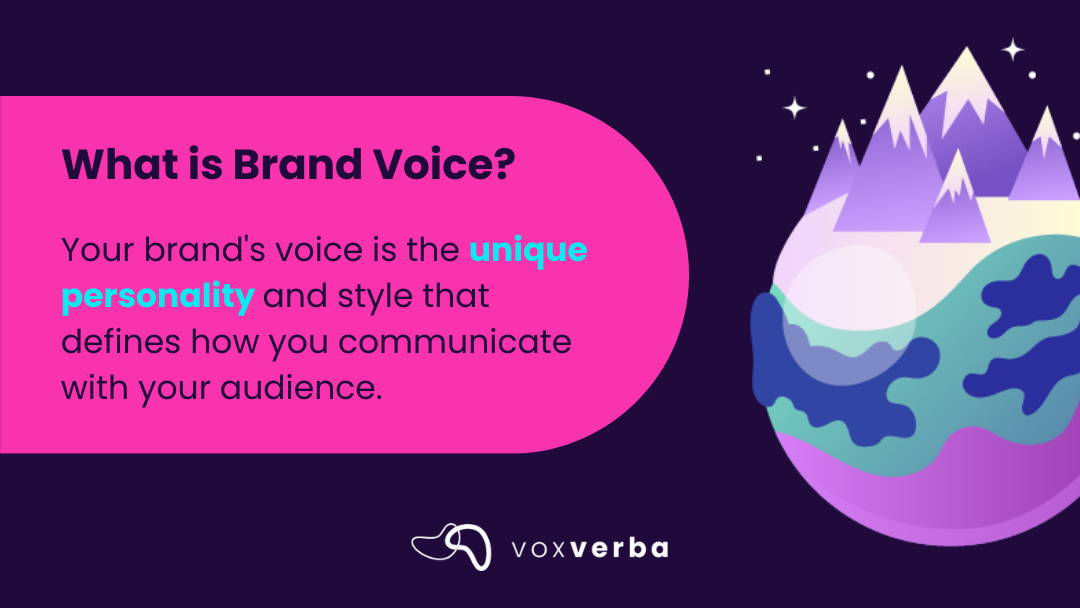 What is Brand Voice?

Your brand's voice is the unique personality and style that defines how you communicate with your audience.

voxverba